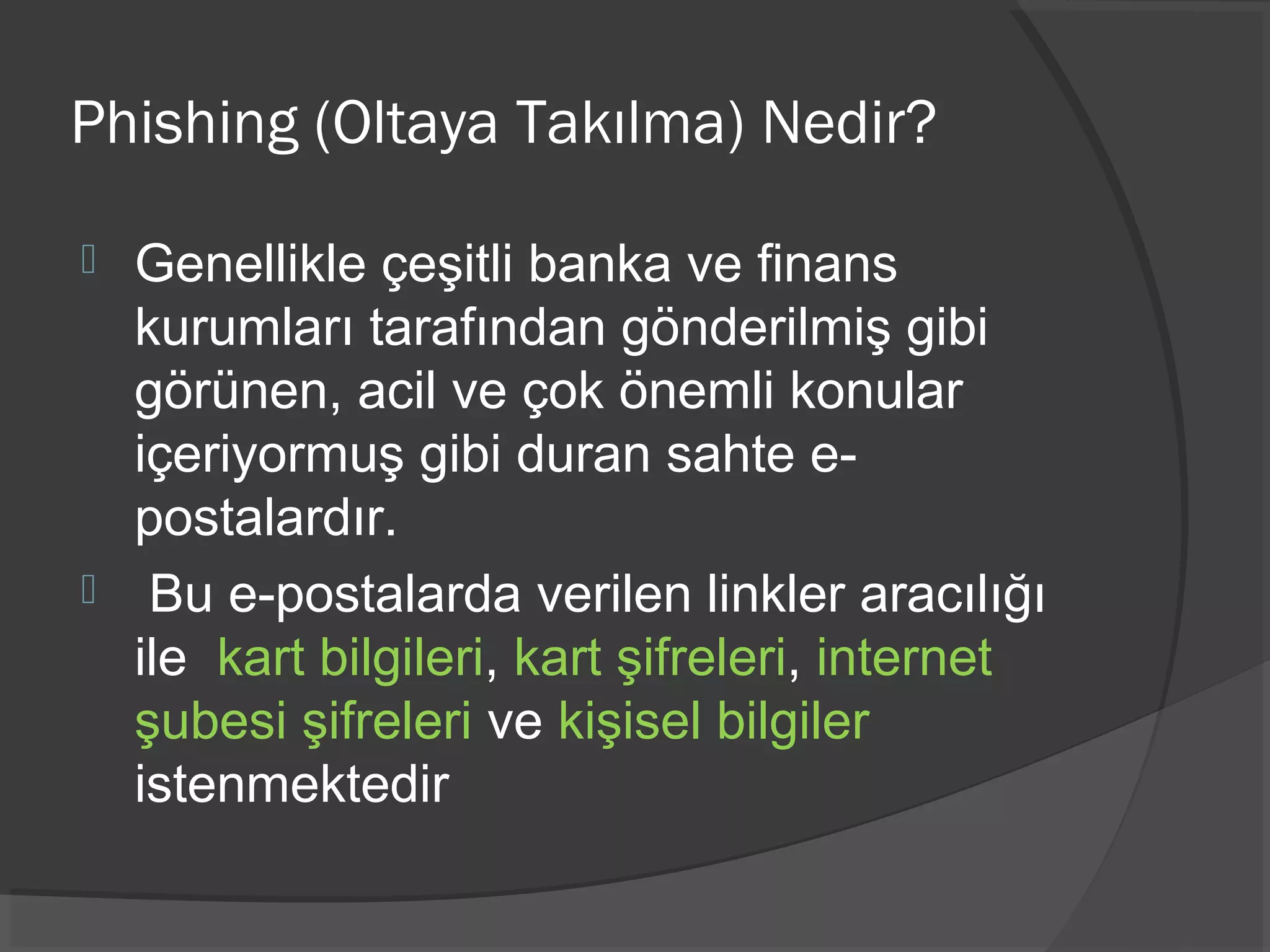 Phishing (Oltaya Takılma) Nedir?

Genellikle çeşitli banka ve finans kurumları tarafından gönderilmiş gibi görünen, acil ve çok önemli konular içeriyormuş gibi duran sahte e-postalardır.

Bu e-postalarda verilen linkler aracılığı ile kart bilgileri, kart şifreleri, internet şubesi şifreleri ve kişisel bilgiler istenmektedir